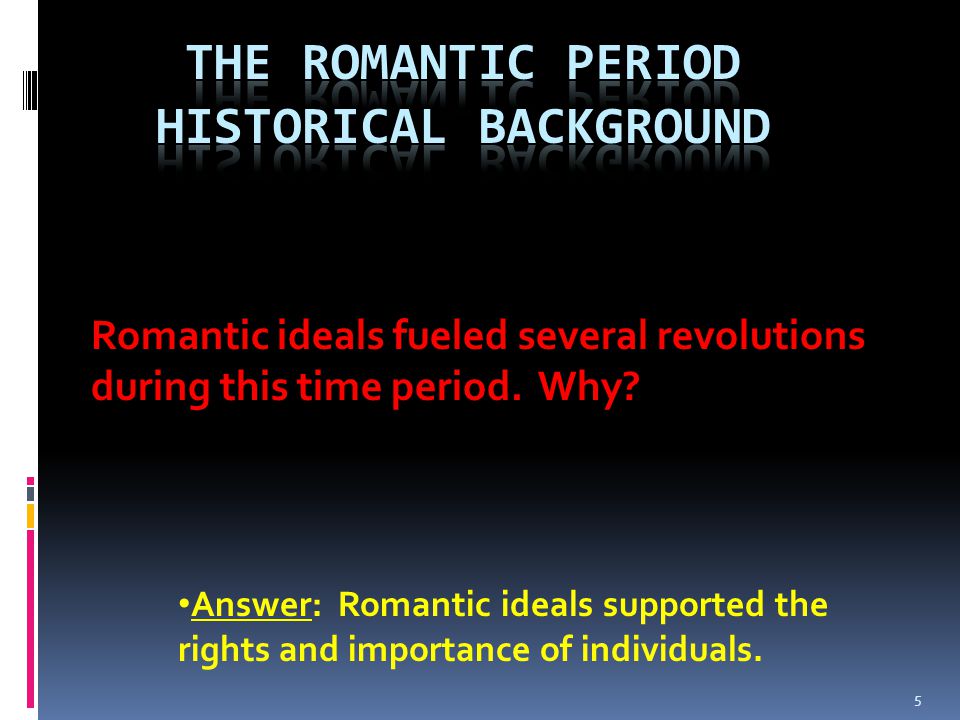 THE ROMANTIC PERIOD
HISTORICAL BACKGROUND

Romantic ideals fueled several revolutions during this time period. Why?

•Answer: Romantic ideals supported the rights and importance of individuals.

5